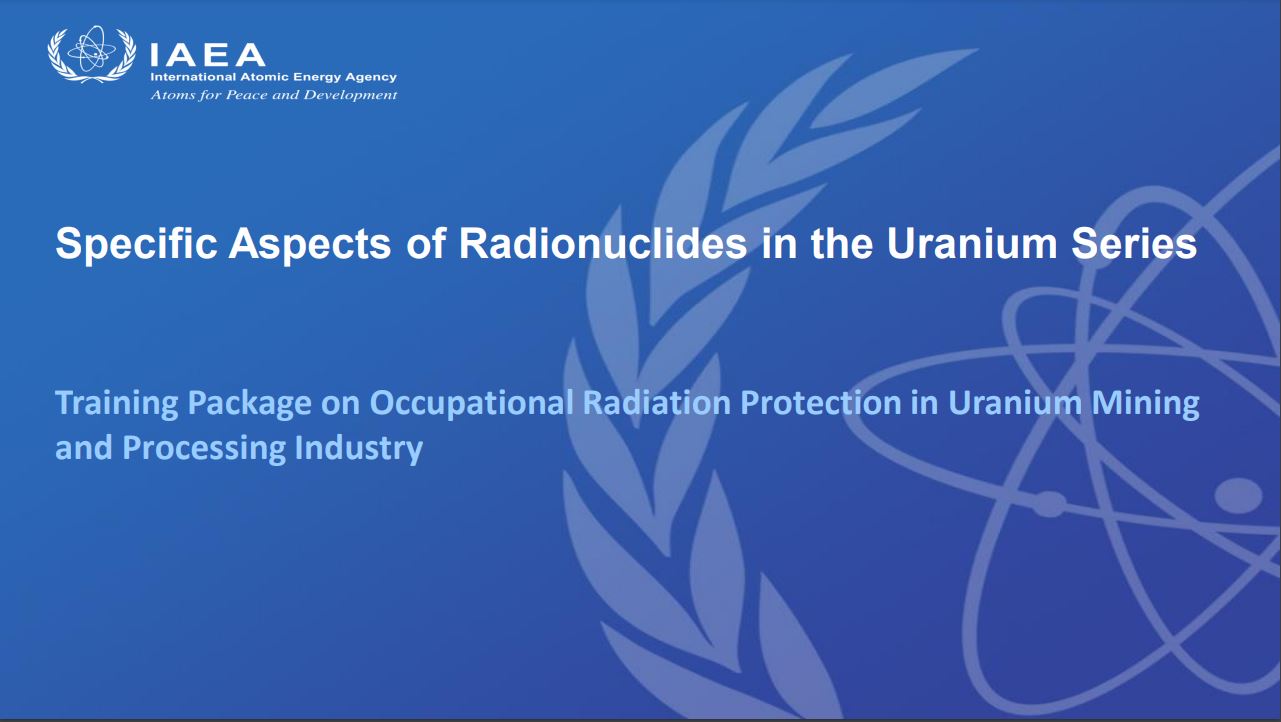 IAEA
International Atomic Energy Agency
Atoms for Peace and Development

Specific Aspects of Radionuclides in the Uranium Series

Training Package on Occupational Radiation Protection in Uranium Mining and Processing Industry